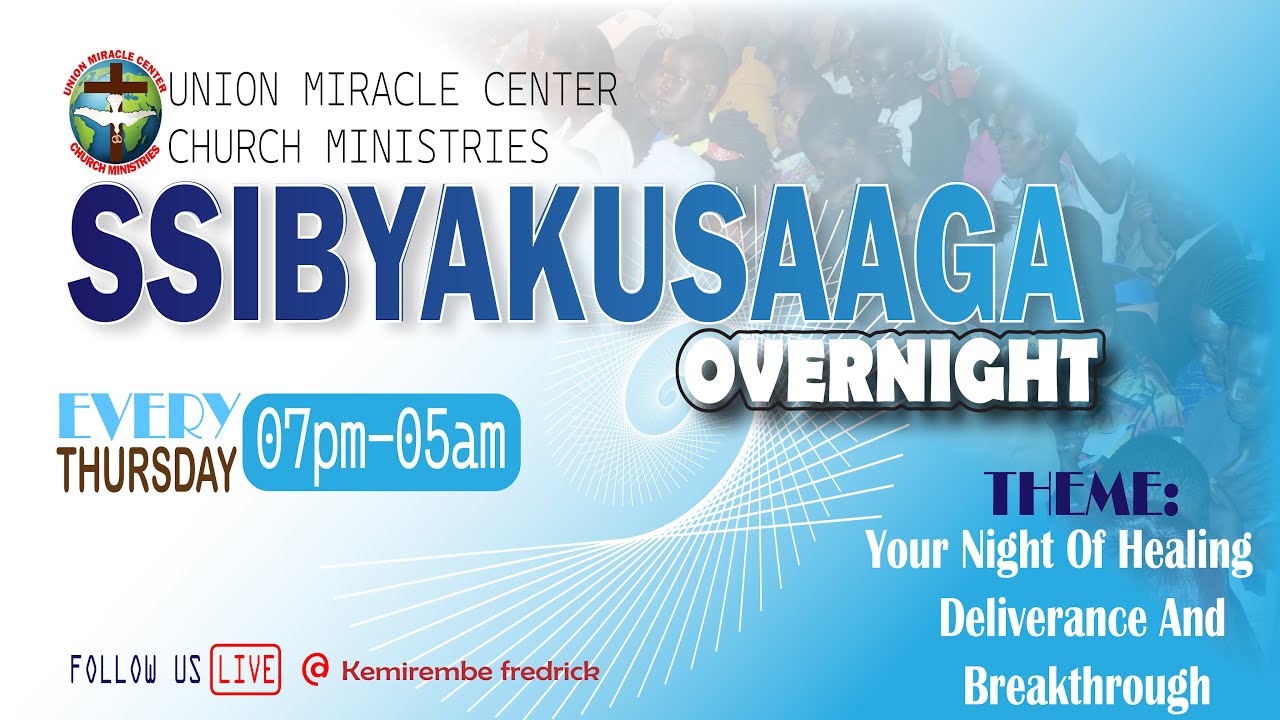 UNION MIRACLE CENTER CHURCH MINISTRIES

UNION MIRACLE CENTER
CHURCH MINISTRIES

SSIBYAKUSAAGA
OVERNIGHT

EVERY THURSDAY 07pm-05am

THEME:
Your Night Of Healing Deliverance And Breakthrough

FOLLOW US LIVE @ Kemirembe fredrick